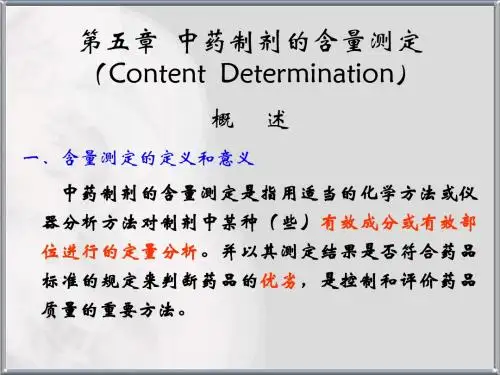 第五章 中药制剂的含量测定
（Content Determination）

概 述

一、含量测定的定义和意义

中药制剂的含量测定是指用适当的化学方法或仪器分析方法对制剂中某种（些）有效成分或有效部位进行的定量分析。并以其测定结果是否符合药品标准的规定来判断药品的优劣，是控制和评价药品质量的重要方法。